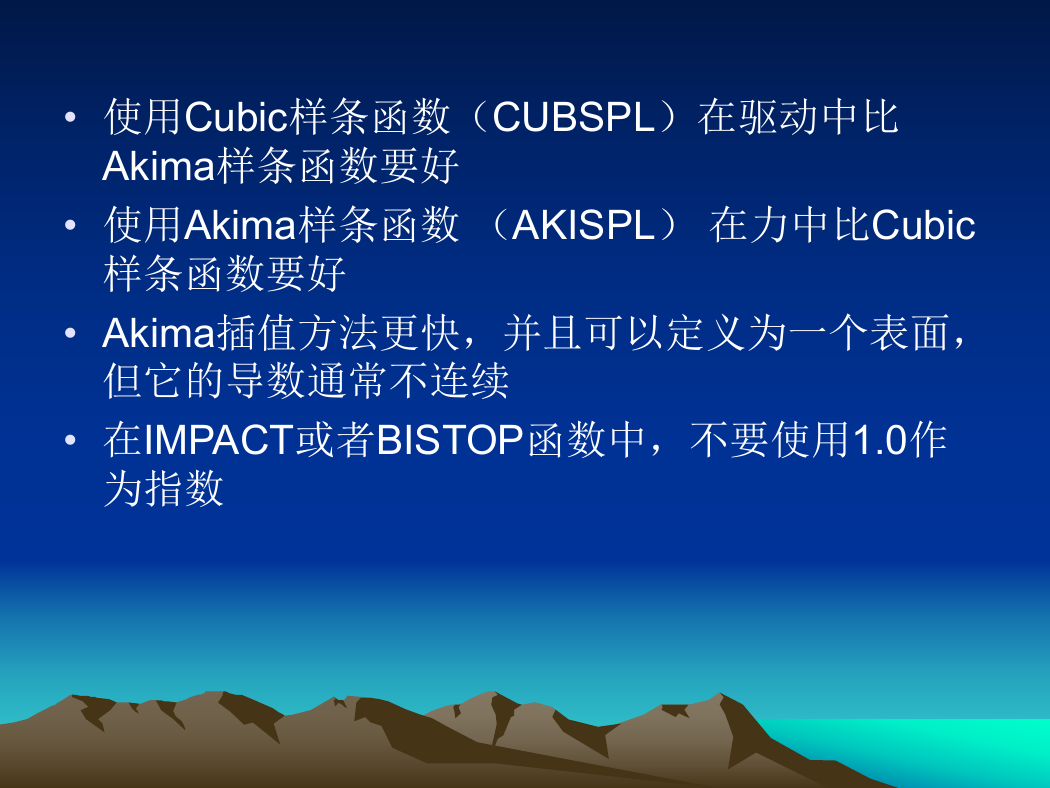 • 使用Cubic样条函数（CUBSPL）在驱动中比Akima样条函数要好

• 使用Akima样条函数 （AKISPL） 在力中比Cubic样条函数要好

• Akima插值方法更快，并且可以定义为一个表面，但它的导数通常不连续

• 在IMPACT或者BISTOP函数中，不要使用1.0作为指数